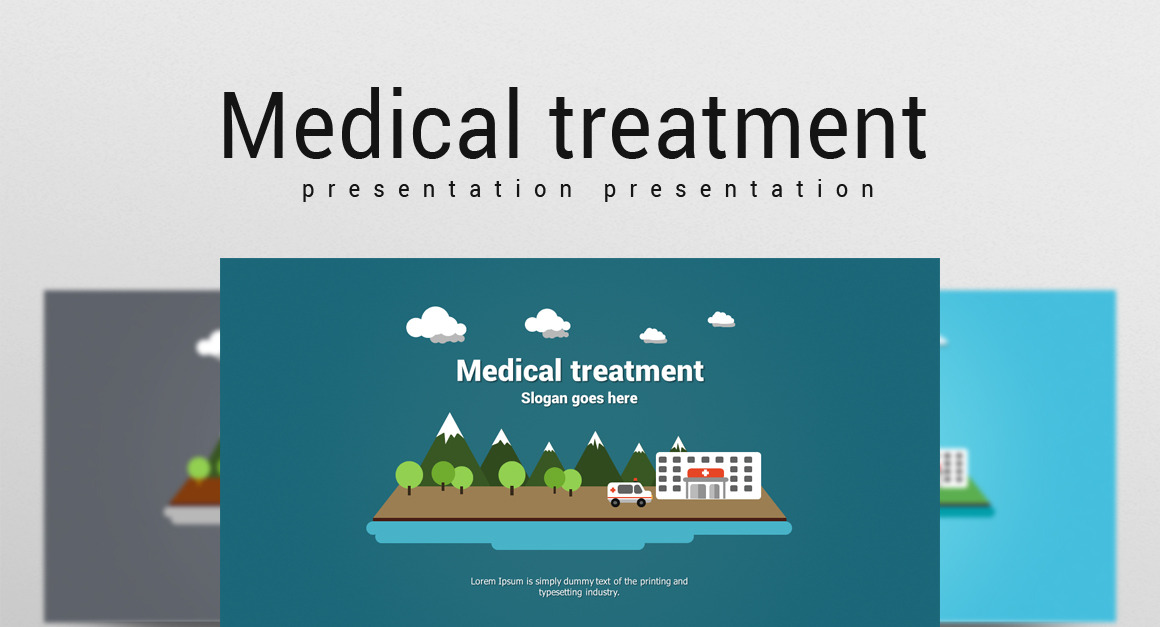 Medical treatment
presentation presentation

Medical treatment
Slogan goes here

Lorem Ipsum is simply dummy text of the printing and typesetting industry.